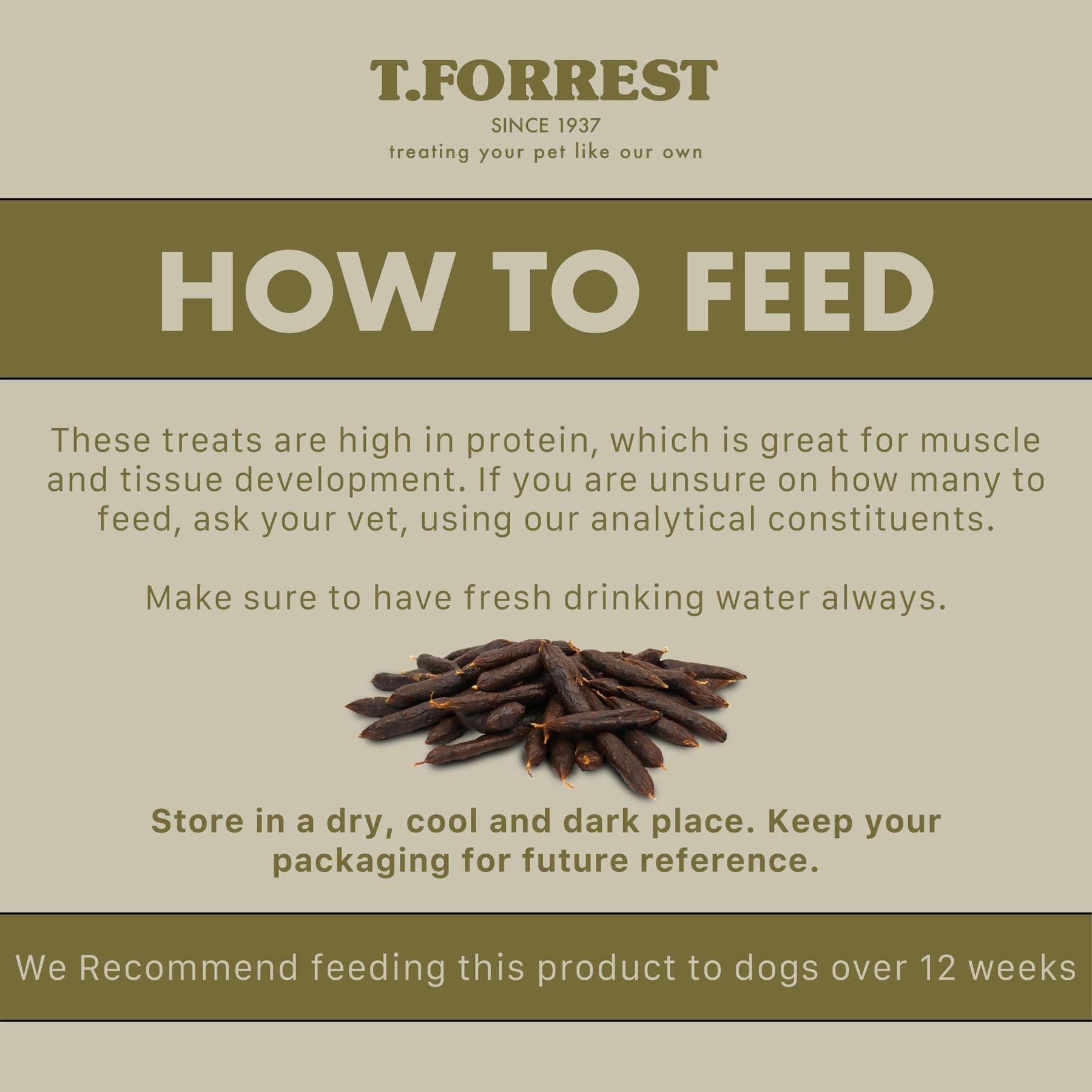 T.FORREST
SINCE 1937
treating your pet like our own

HOW TO FEED

These treats are high in protein, which is great for muscle and tissue development. If you are unsure on how many to feed, ask your vet, using our analytical constituents.

Make sure to have fresh drinking water always.

Store in a dry, cool and dark place. Keep your packaging for future reference.

We Recommend feeding this product to dogs over 12 weeks